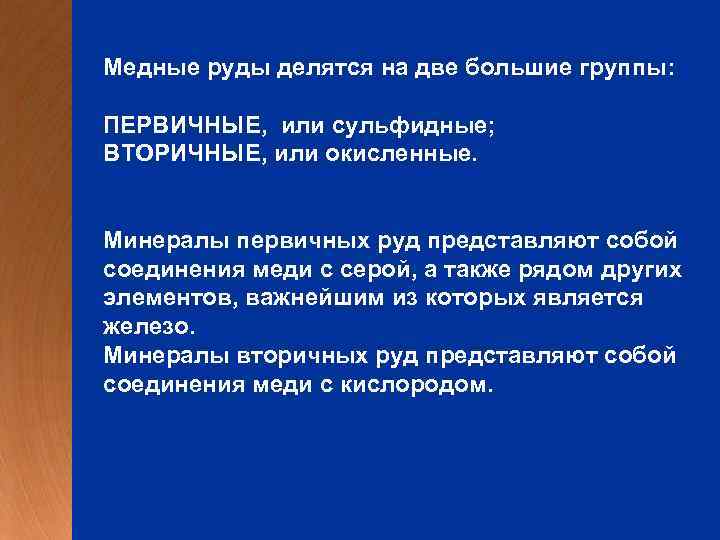 Медные руды делятся на две большие группы:

ПЕРВИЧНЫЕ, или сульфидные;
ВТОРИЧНЫЕ, или окисленные.

Минералы первичных руд представляют собой соединения меди с серой, а также рядом других элементов, важнейшим из которых является железо.
Минералы вторичных руд представляют собой соединения меди с кислородом.